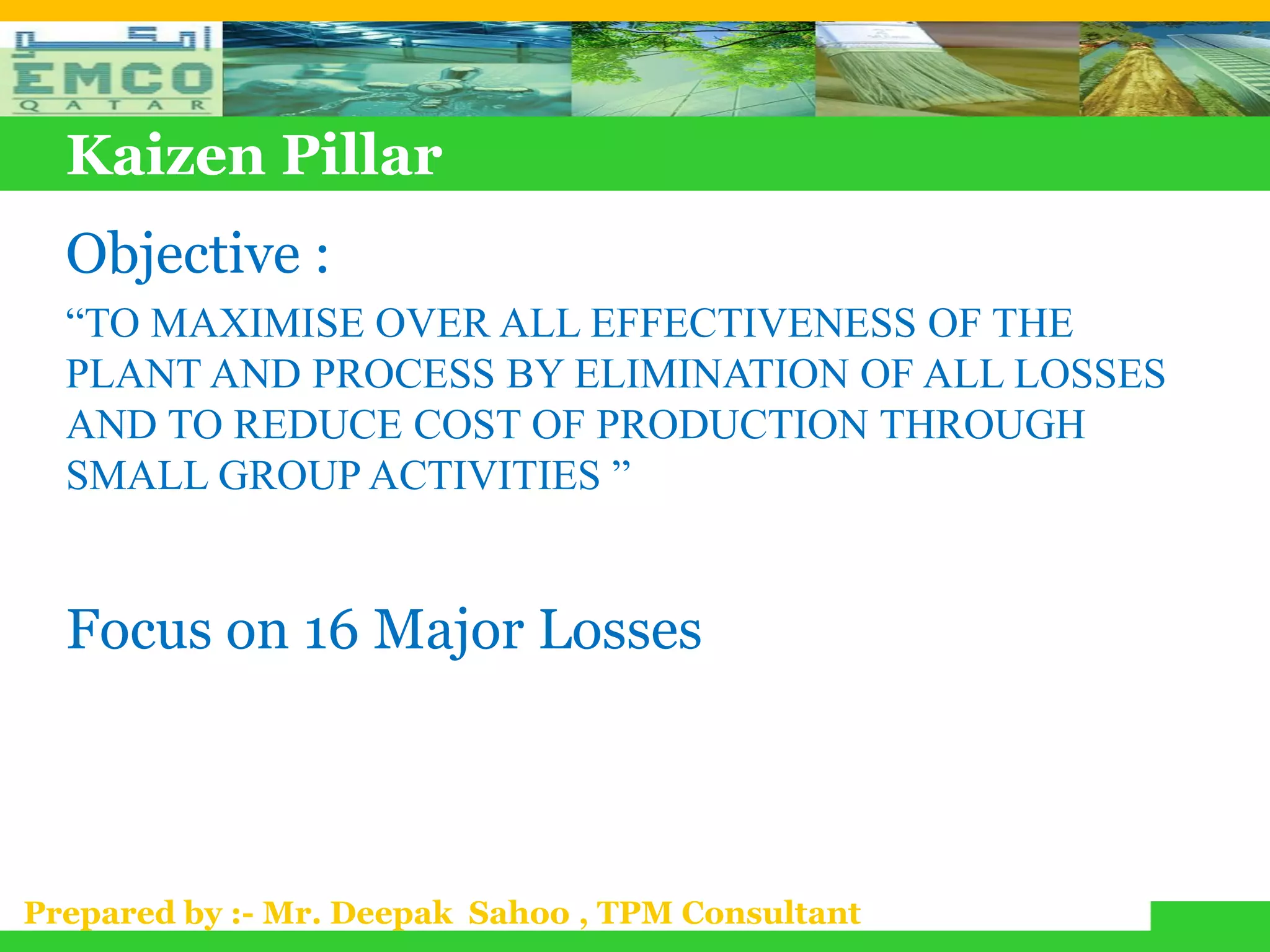 امكو
EMCO
QATAR

Kaizen Pillar

Objective :

“TO MAXIMISE OVER ALL EFFECTIVENESS OF THE PLANT AND PROCESS BY ELIMINATION OF ALL LOSSES AND TO REDUCE COST OF PRODUCTION THROUGH SMALL GROUP ACTIVITIES ”

Focus on 16 Major Losses

Prepared by :- Mr. Deepak Sahoo , TPM Consultant